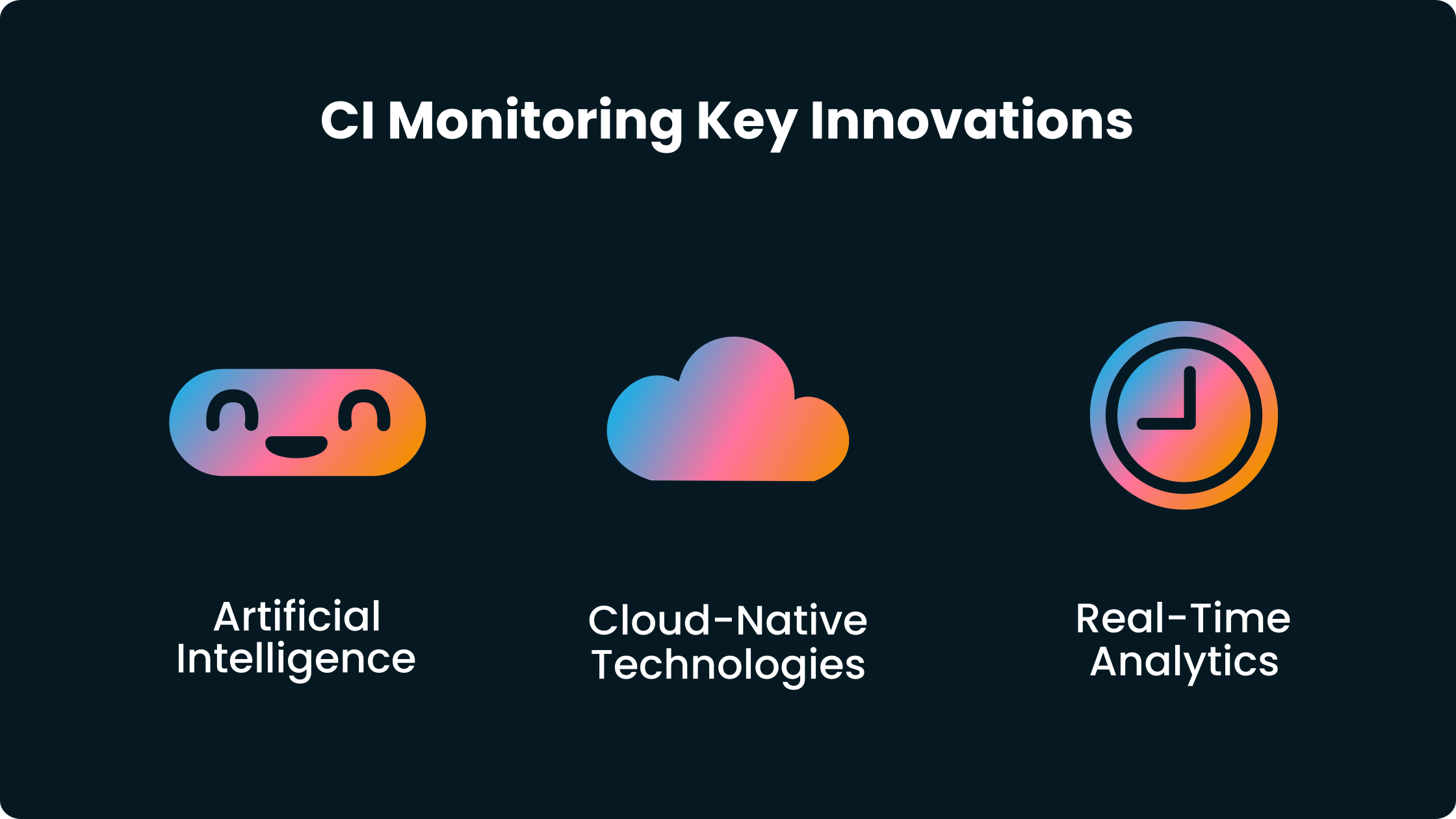 CI Monitoring Key Innovations

Artificial Intelligence

Cloud-Native Technologies

Real-Time Analytics